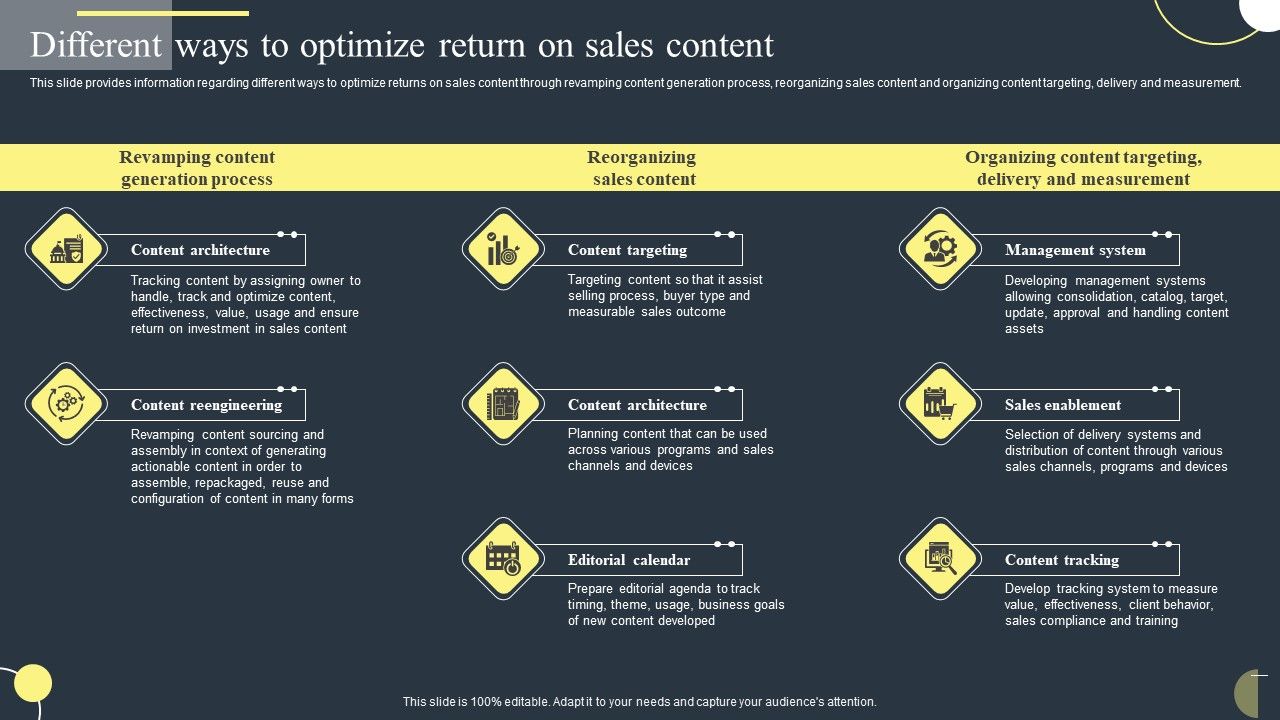 Different ways to optimize return on sales content

This slide provides information regarding different ways to optimize returns on sales content through revamping content generation process, reorganizing sales content and organizing content targeting, delivery and measurement.

Revamping content generation process

Content architecture

Tracking content by assigning owner to handle, track and optimize content, effectiveness, value, usage and ensure return on investment in sales content

Content reengineering

Revamping content sourcing and assembly in context of generating actionable content in order to assemble, repackaged, reuse and configuration of content in many forms

Reorganizing sales content

Content targeting

Targeting content so that it assist selling process, buyer type and measurable sales outcome

Content architecture

Planning content that can be used across various programs and sales channels and devices

Editorial calendar

Prepare editorial agenda to track timing, theme, usage, business goals of new content developed

Organizing content targeting, delivery and measurement

Management system

Developing management systems allowing consolidation, catalog, target, update, approval and handling content assets

Sales enablement

Selection of delivery systems and distribution of content through various sales channels, programs and devices

Content tracking

Develop tracking system to measure value, effectiveness, client behavior, sales compliance and training

This slide is 100% editable. Adapt it to your needs and capture your audience's attention.